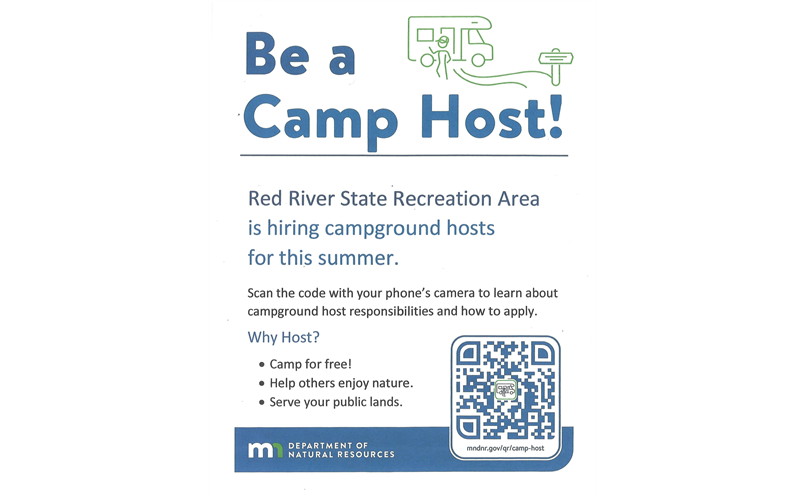 Be a Camp Host!

Red River State Recreation Area is hiring campground hosts for this summer.

Scan the code with your phone's camera to learn about campground host responsibilities and how to apply.

Why Host?

• Camp for free!
• Help others enjoy nature.
• Serve your public lands.

mndnr.gov/qr/camp-host

mn DEPARTMENT OF NATURAL RESOURCES